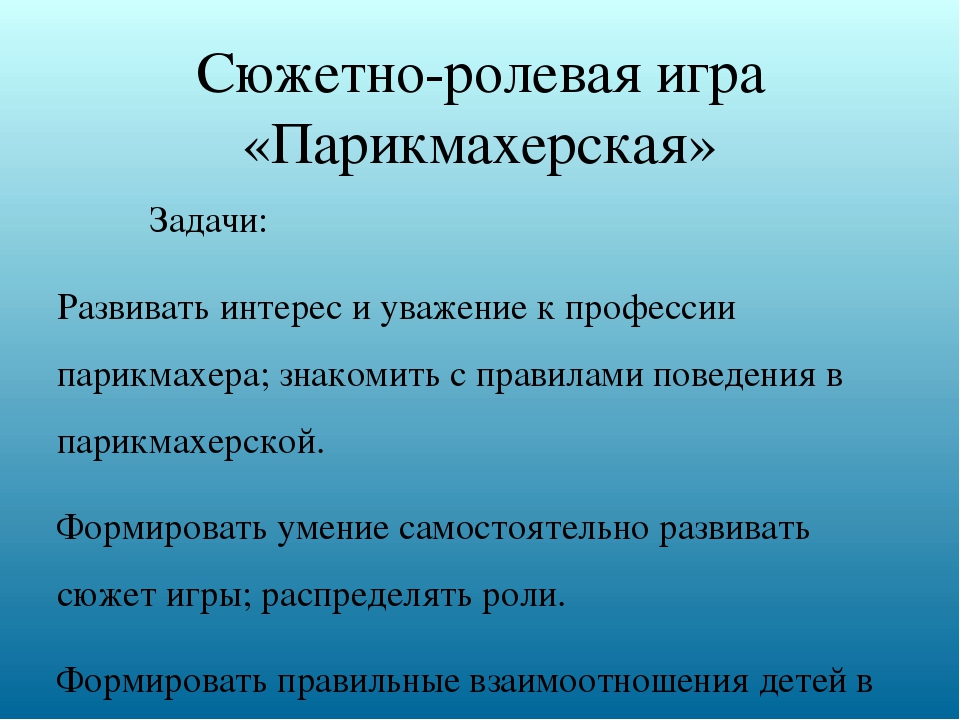 Сюжетно-ролевая игра «Парикмахерская»

Задачи:

Развивать интерес и уважение к профессии парикмахера; знакомить с правилами поведения в парикмахерской.

Формировать умение самостоятельно развивать сюжет игры; распределять роли.

Формировать правильные взаимоотношения детей в